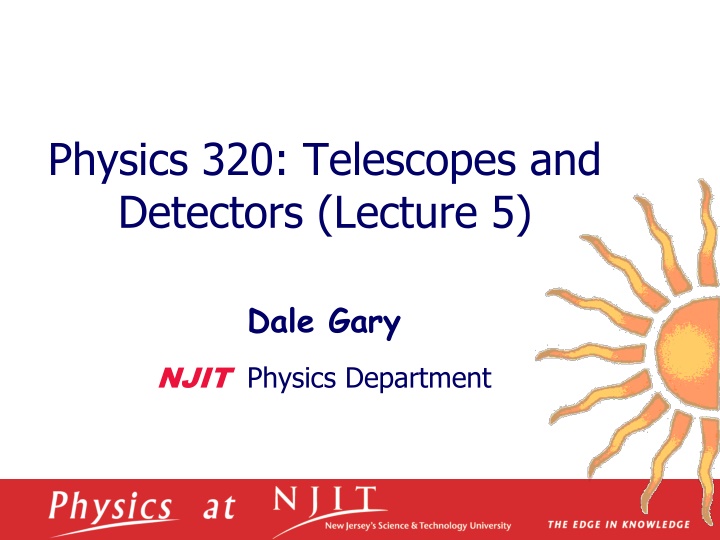 Physics 320: Telescopes and Detectors (Lecture 5)

Dale Gary

NJIT Physics Department

Physics at NJIT

New Jersey's Science & Technology University

THE EDGE IN KNOWLEDGE